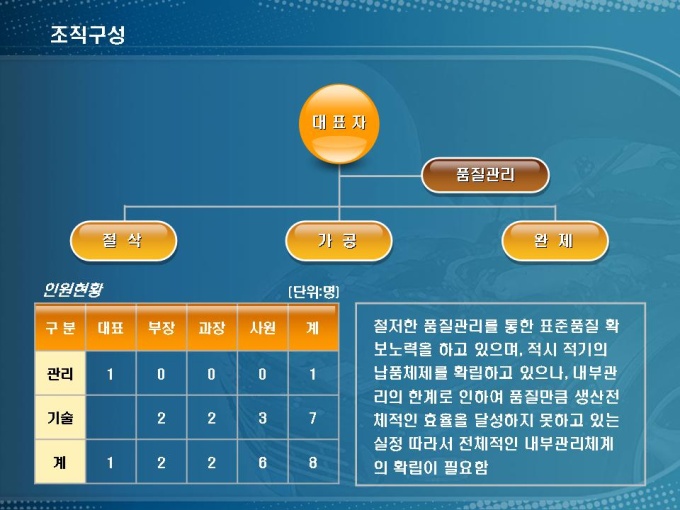 조직구성

대 표 자

품질관리

절 삭

가 공

완 제

인원현황

[단위:명]

| 구 분 | 대표 | 부장 | 과장 | 사원 | 계 |
|---|---|---|---|---|---|
| 관리 | 1 | 0 | 0 | 0 | 1 |
| 기술 |  | 2 | 2 | 3 | 7 |
| 계 | 1 | 2 | 2 | 6 | 8 |

철저한 품질관리를 통한 표준품질 확보노력을 하고 있으며, 적시 적기의 납품체제를 확립하고 있으나, 내부관리의 한계로 인하여 품질만큼 생산전체적인 효율을 달성하지 못하고 있는 실정 따라서 전체적인 내부관리체계의 확립이 필요함